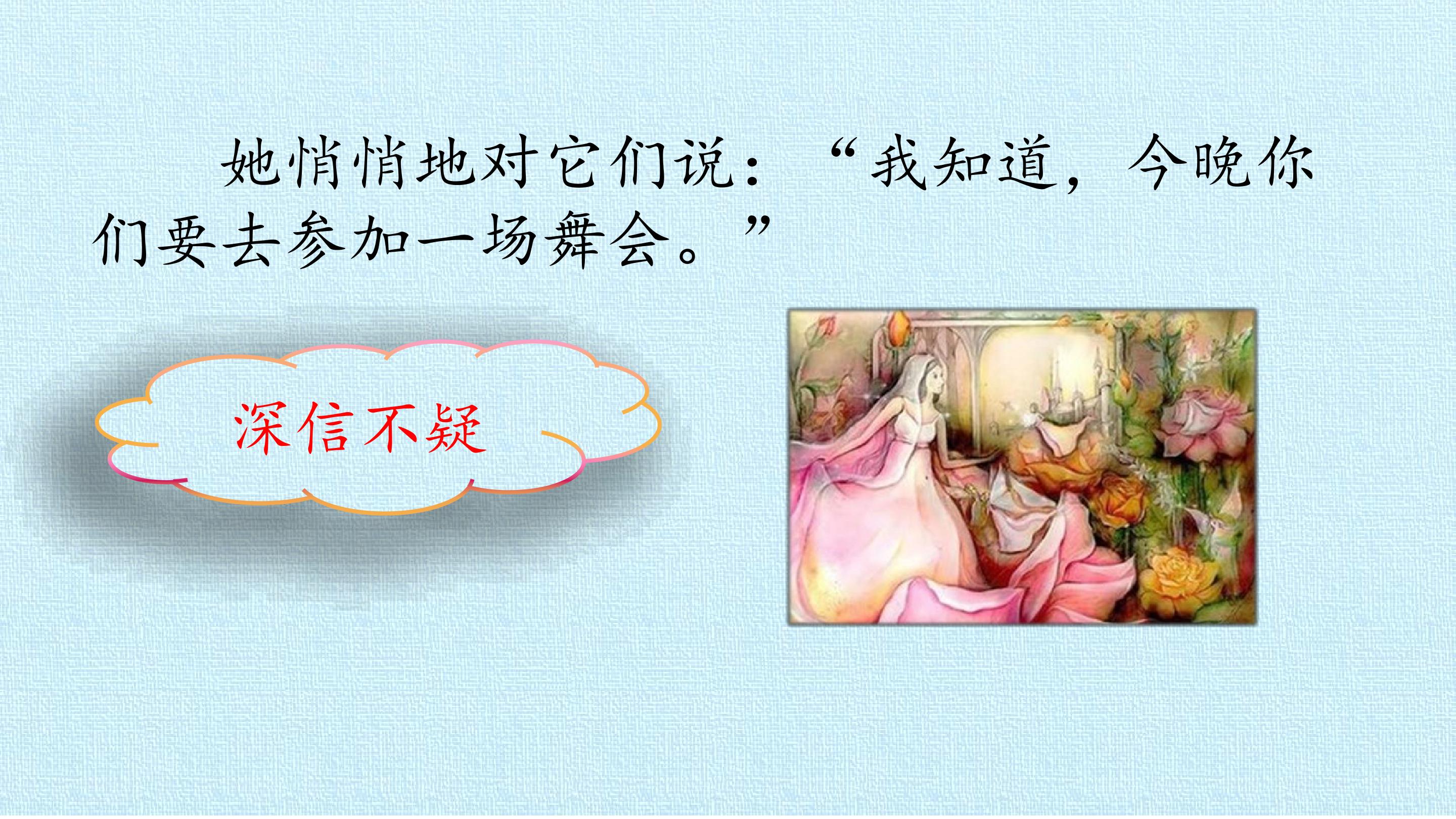 她悄悄地对它们说：“我知道，今晚你们要去参加一场舞会。”

深信不疑